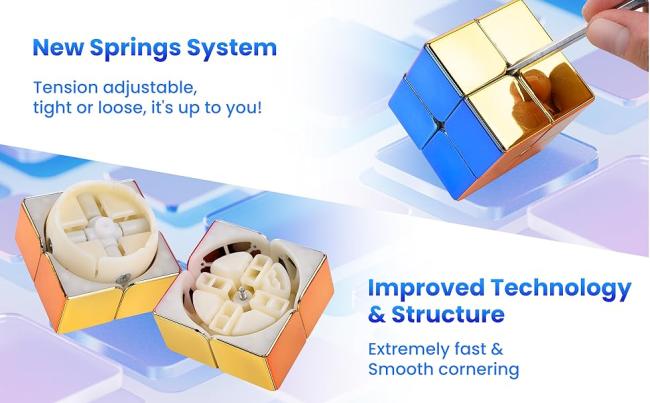 New Springs System

Tension adjustable, tight or loose, it's up to you!

Improved Technology & Structure

Extremely fast & Smooth cornering